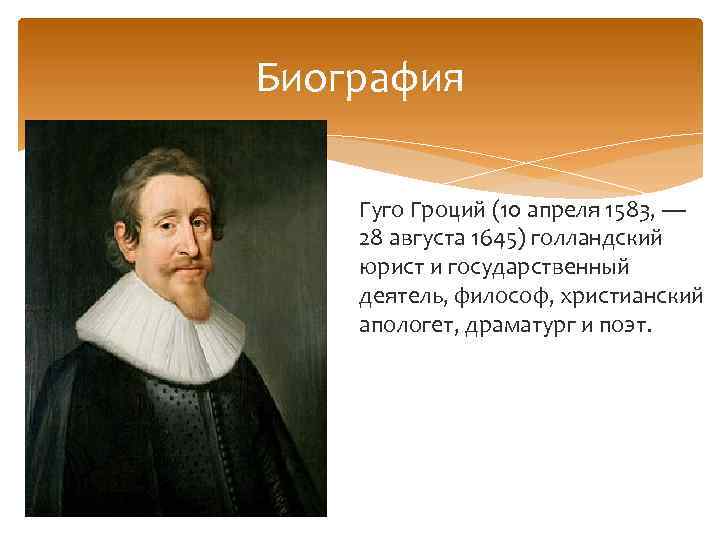 Биография

Гуго Гроций (10 апреля 1583, — 28 августа 1645) голландский юрист и государственный деятель, философ, христианский апологет, драматург и поэт.